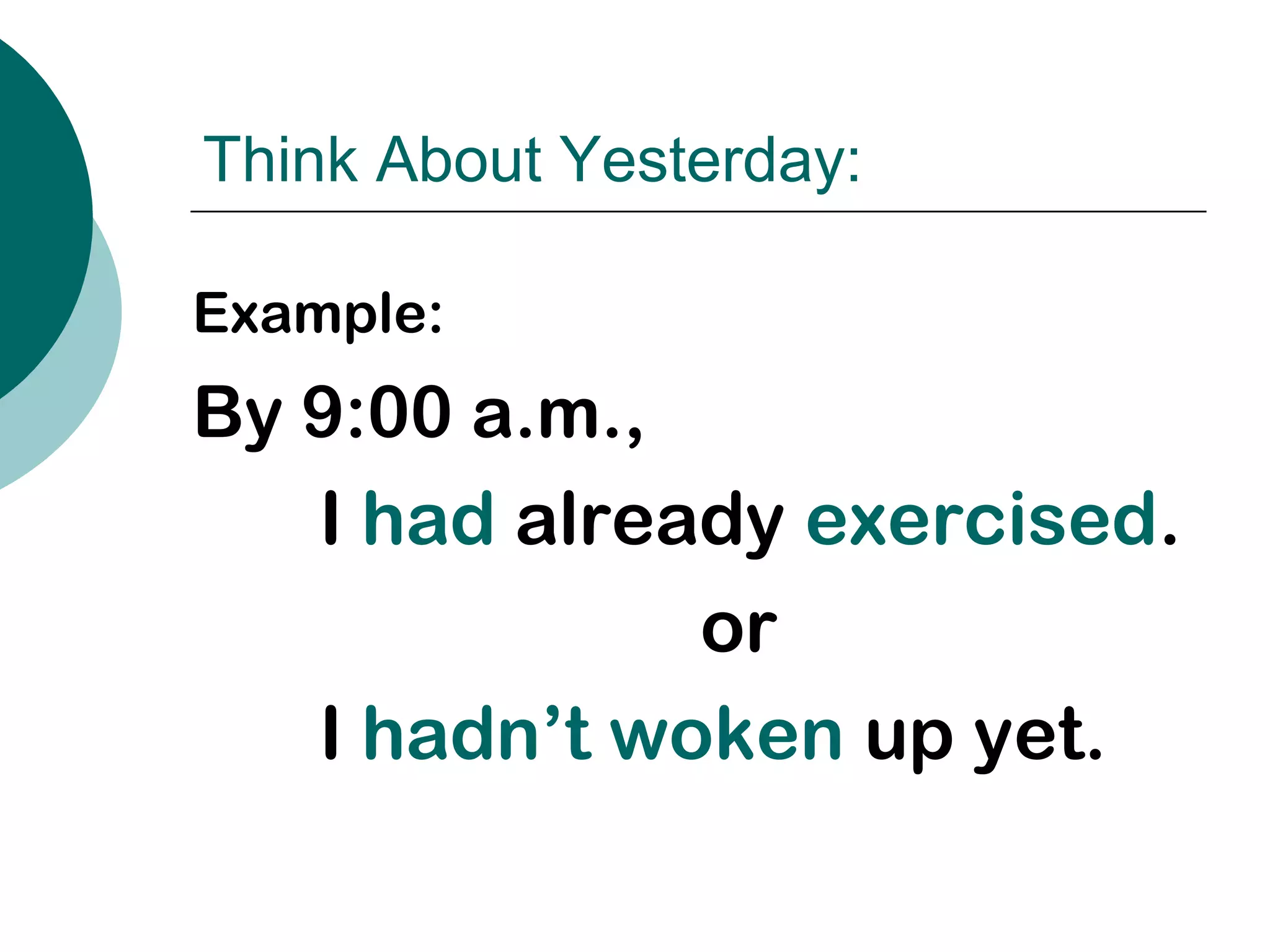 Think About Yesterday:

Example:

By 9:00 a.m.,

I had already exercised.

or

I hadn’t woken up yet.